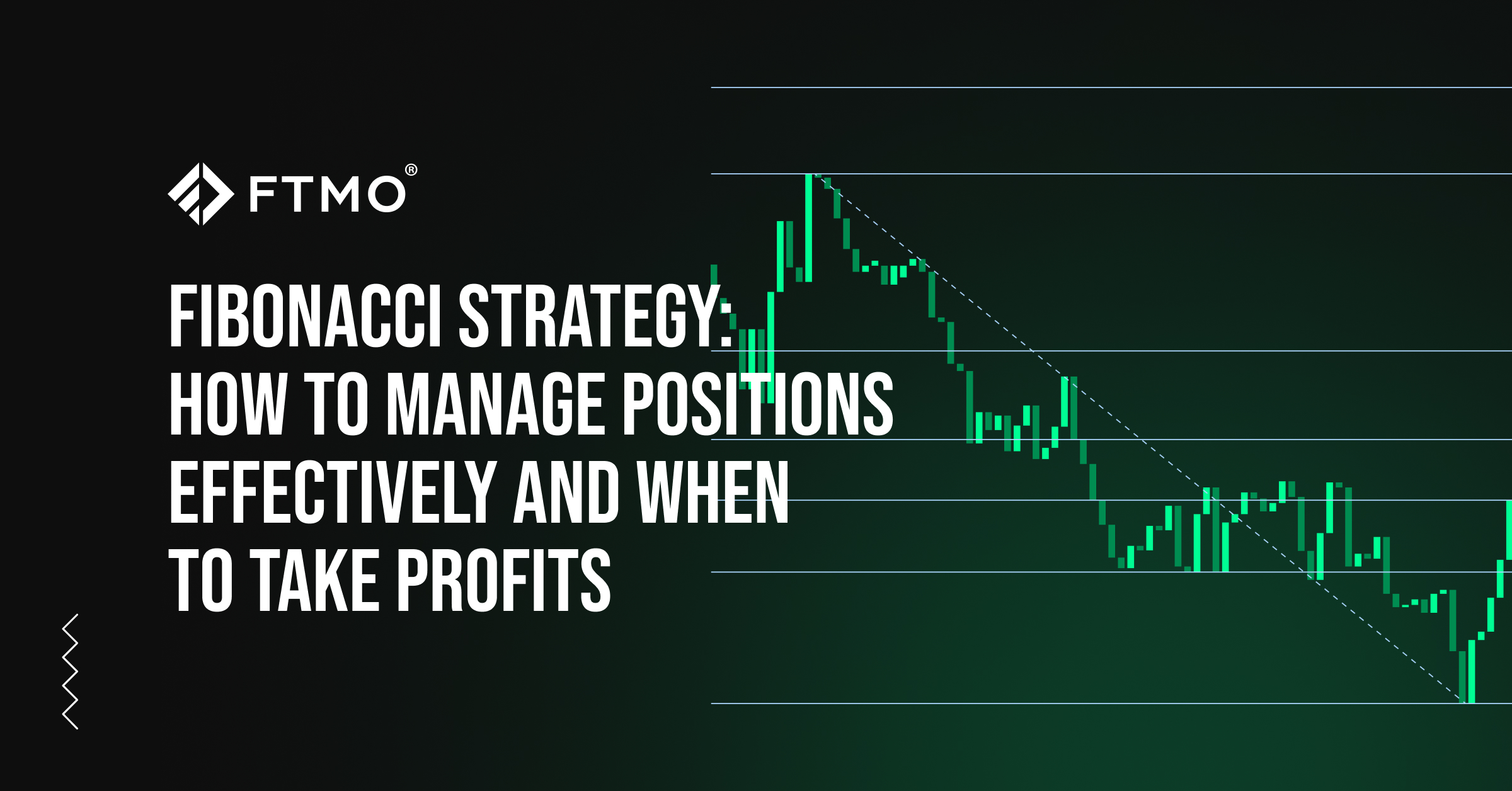 FTMO®

FIBONACCI STRATEGY: HOW TO MANAGE POSITIONS EFFECTIVELY AND WHEN TO TAKE PROFITS